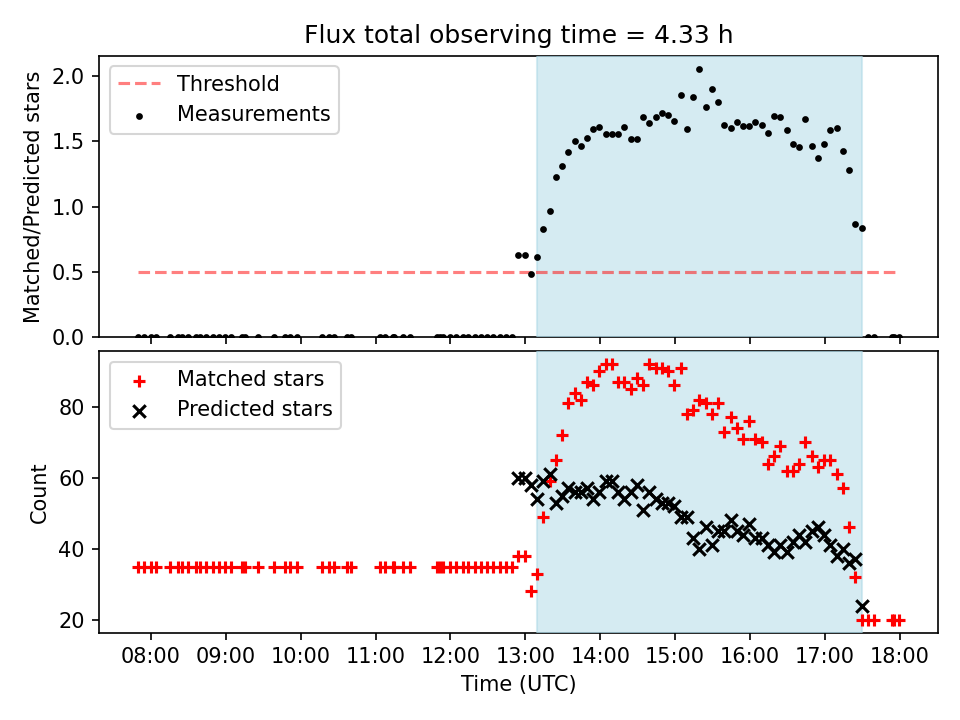 Flux total observing time = 4.33 h

Threshold
Measurements

Matched/Predicted stars

2.0
1.5
1.0
0.5
0.0

Matched stars
Predicted stars

Count

80
60
40
20

08:00 09:00 10:00 11:00 12:00 13:00 14:00 15:00 16:00 17:00 18:00

Time (UTC)